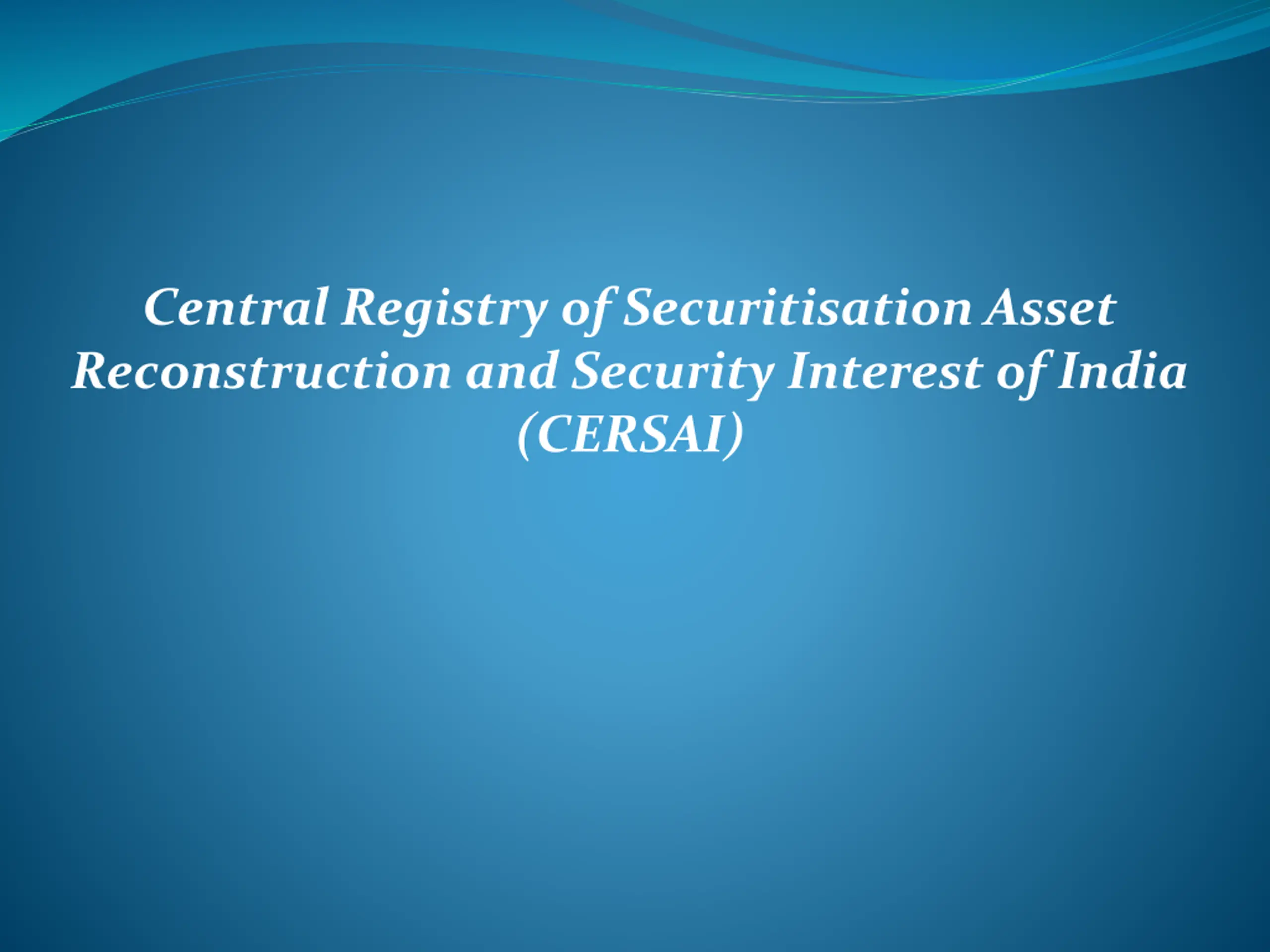 Central Registry of Securitisation Asset Reconstruction and Security Interest of India (CERSAI)